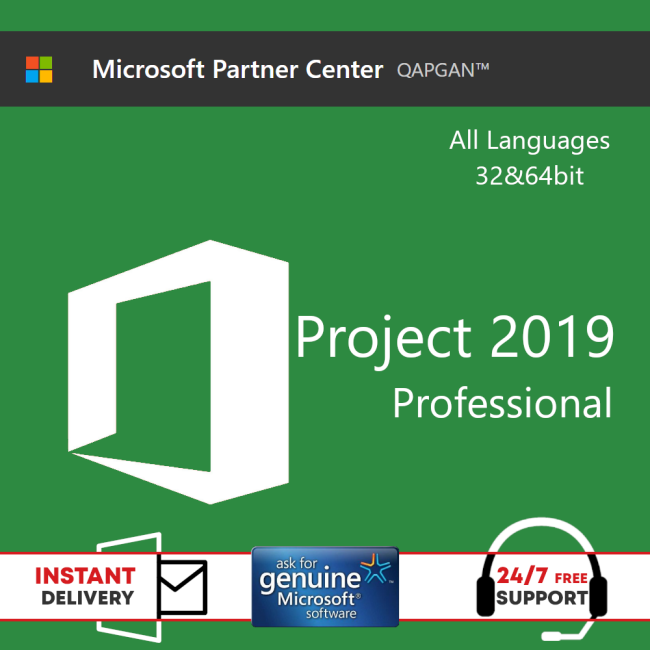 Microsoft Partner Center QAPGAN™

All Languages
32&64bit

Project 2019
Professional

INSTANT
DELIVERY

ask for
genuine
Microsoft®
software

24/7 FREE
SUPPORT